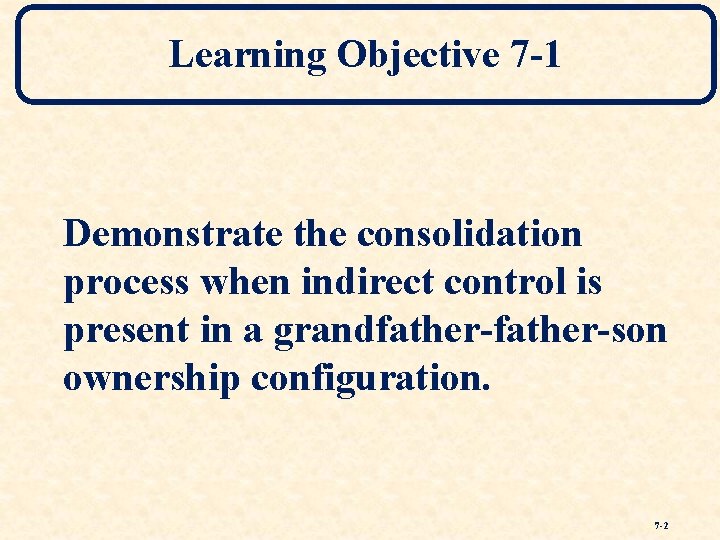 Learning Objective 7-1

Demonstrate the consolidation process when indirect control is present in a grandfather-father-son ownership configuration.

7-2